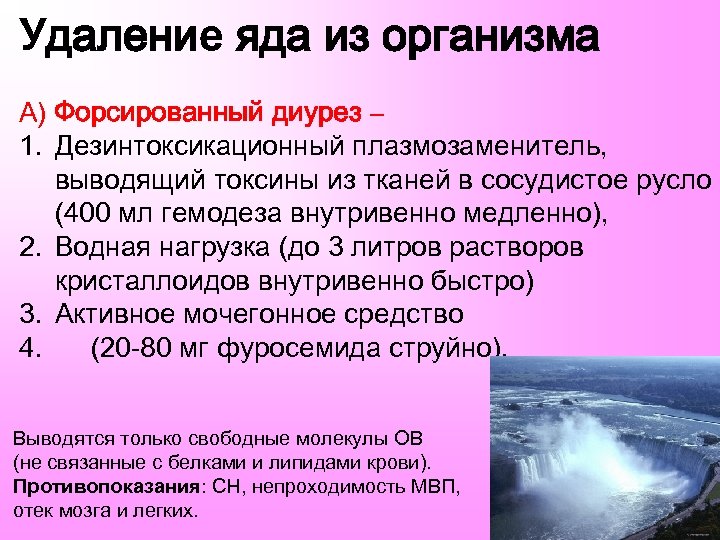 Удаление яда из организма

А) Форсированный диурез –

1. Дезинтоксикационный плазмозаменитель, выводящий токсины из тканей в сосудистое русло (400 мл гемодеза внутривенно медленно),
2. Водная нагрузка (до 3 литров растворов кристаллоидов внутривенно быстро)
3. Активное мочегонное средство
4. (20-80 мг фуросемида струйно).

Выводятся только свободные молекулы ОВ (не связанные с белками и липидами крови).
Противопоказания: СН, непроходимость МВП, отек мозга и легких.